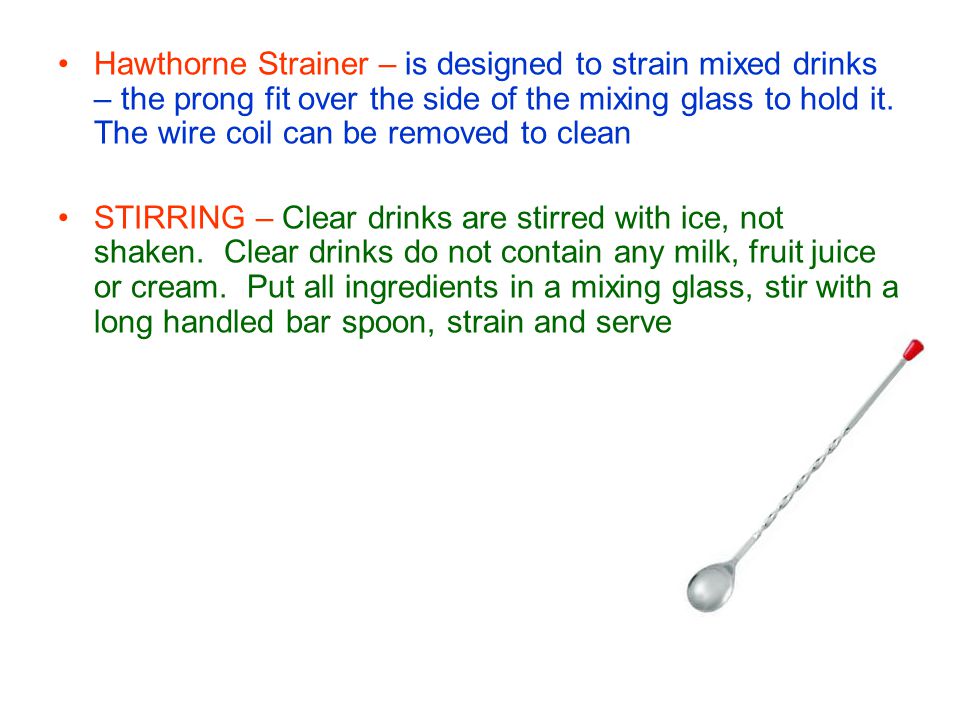 • Hawthorne Strainer – is designed to strain mixed drinks – the prong fit over the side of the mixing glass to hold it. The wire coil can be removed to clean

• STIRRING – Clear drinks are stirred with ice, not shaken. Clear drinks do not contain any milk, fruit juice or cream. Put all ingredients in a mixing glass, stir with a long handled bar spoon, strain and serve